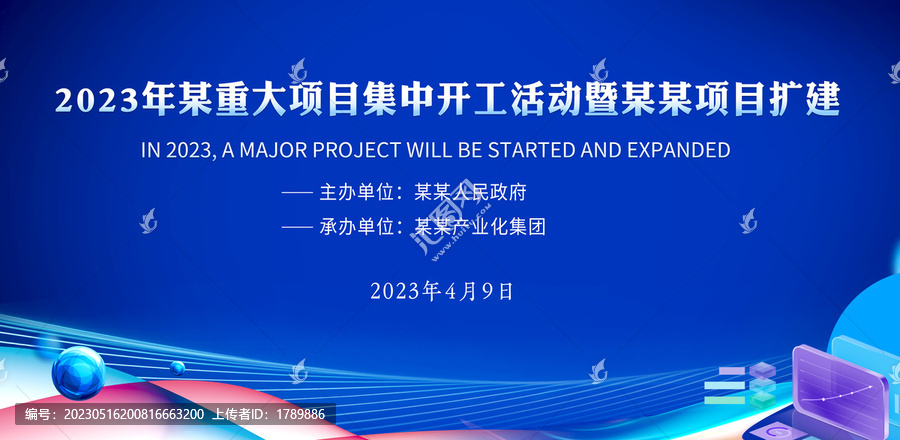 2023年某重大项目集中开工活动暨某某项目扩建

IN 2023, A MAJOR PROJECT WILL BE STARTED AND EXPANDED

—— 主办单位：某某人民政府

—— 承办单位：某某产业化集团

2023年4月9日

汇图网

编号：20230516200816663200 上传者ID：1789886